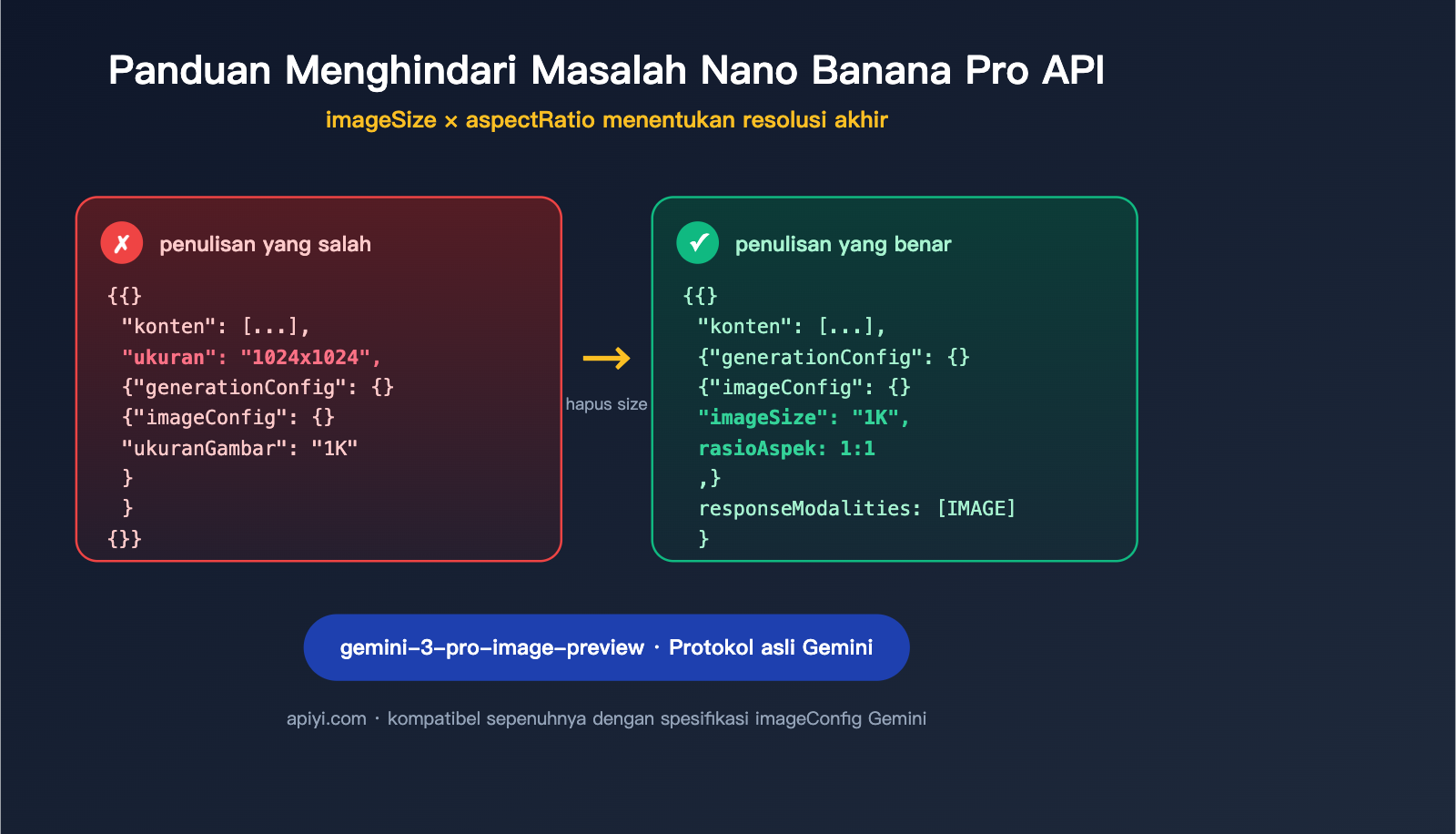 Panduan Menghindari Masalah Nano Banana Pro API

imageSize × aspectRatio menentukan resolusi akhir

✗ penulisan yang salah

{{}
"konten": [...],
"ukuran": "1024x1024",
{"generationConfig": {}
{"imageConfig": {}
"ukuranGambar": "1K"
}
}
{}}

→
hapus size

✓ penulisan yang benar

{{}
"konten": [...],
{"generationConfig": {}
{"imageConfig": {}
"imageSize": "1K",
rasioAspek: 1:1
,}
responseModalities: [IMAGE]
}

gemini-3-pro-image-preview · Protokol asli Gemini

apiyi.com · kompatibel sepenuhnya dengan spesifikasi imageConfig Gemini